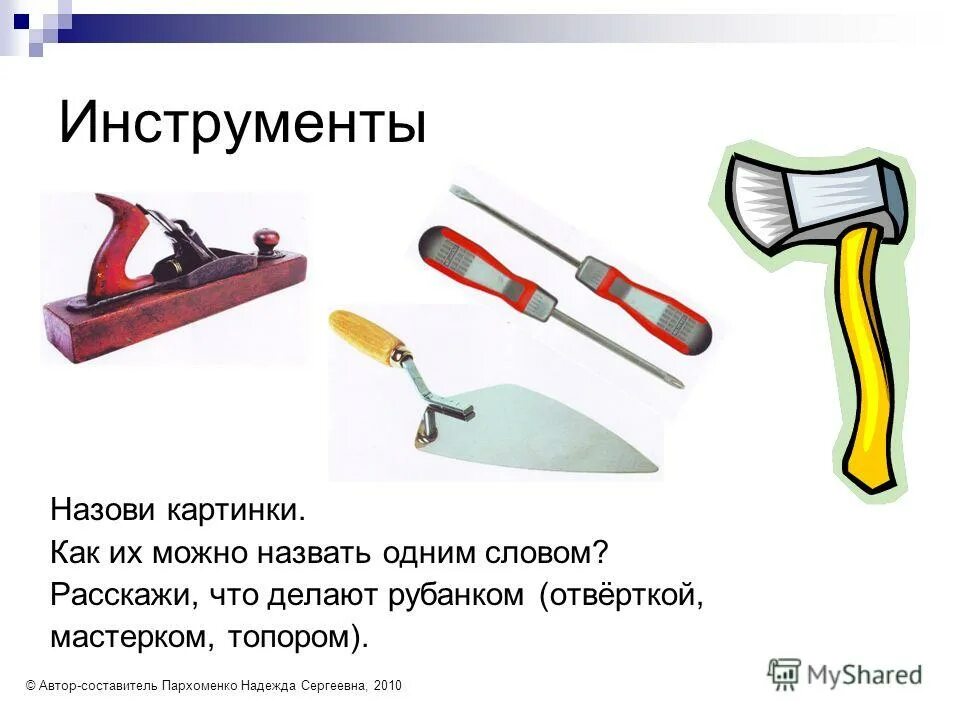 Инструменты

Назови картинки.
Как их можно назвать одним словом?
Расскажи, что делают рубанком (отвёрткой, мастерком, топором).

© Автор-составитель Пархоменко Надежда Сергеевна, 2010

MyShared